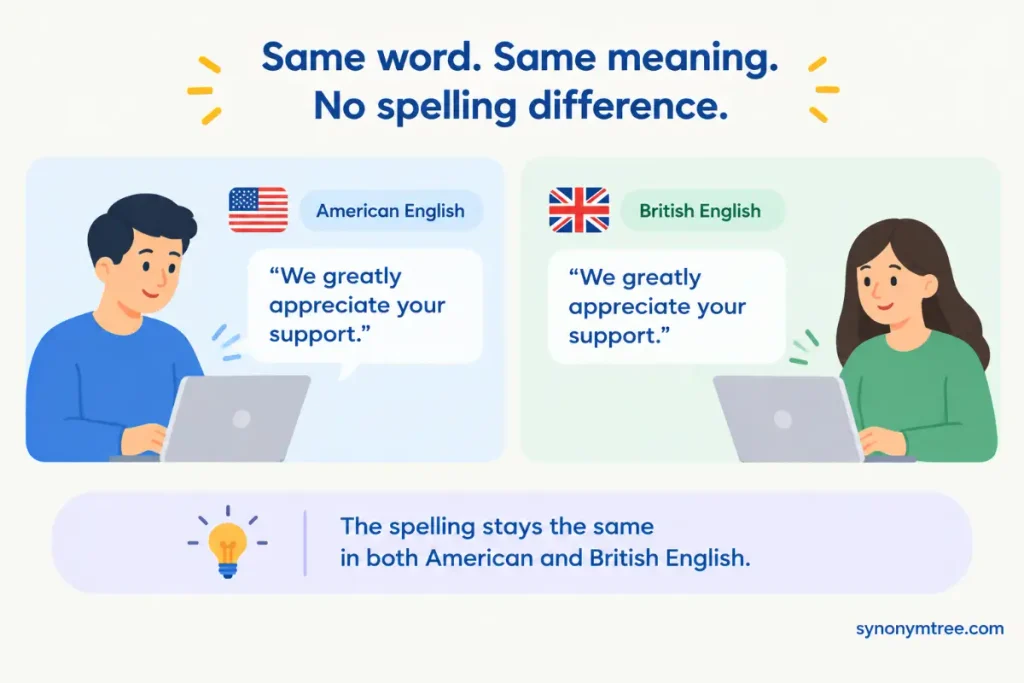 Same word. Same meaning.
No spelling difference.

American English

"We greatly appreciate your support."

British English

"We greatly appreciate your support."

The spelling stays the same in both American and British English.

synonymtree.com